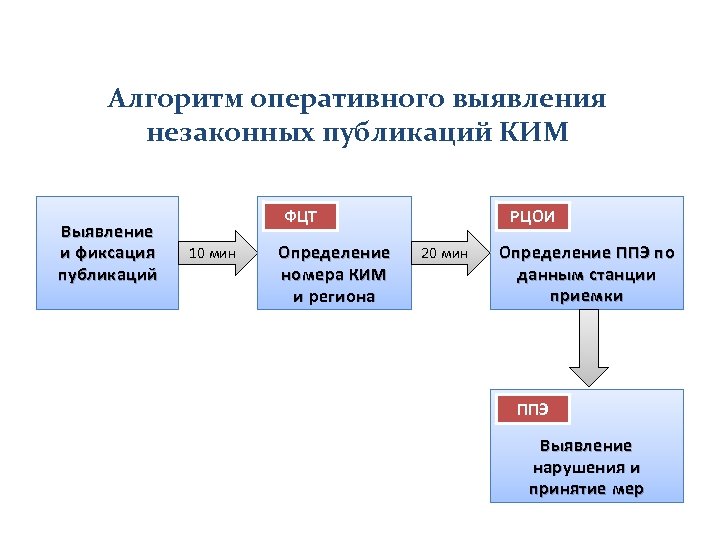 Алгоритм оперативного выявления незаконных публикаций КИМ

Выявление и фиксация публикаций

10 мин

ФЦТ

Определение номера КИМ и региона

20 мин

РЦОИ

Определение ППЭ по данным станции приемки

ППЭ

Выявление нарушения и принятие мер